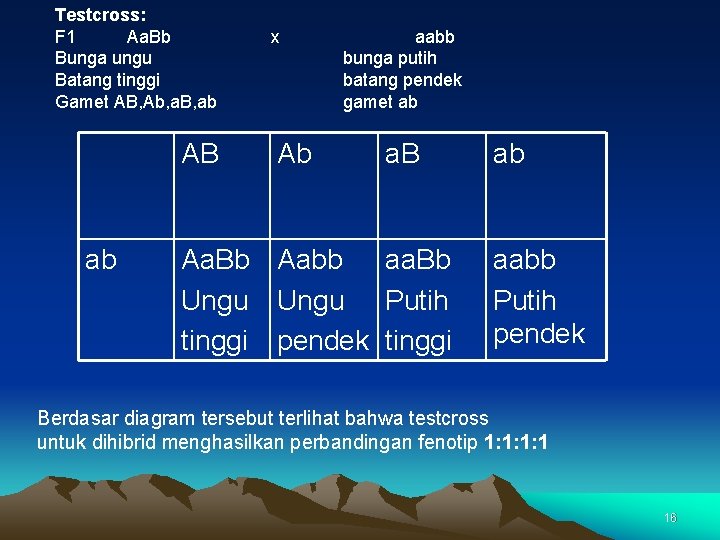 Testcross:
F1 AaBb x aabb
Bunga ungu bunga putih
Batang tinggi batang pendek
Gamet AB,Ab,aB,ab gamet ab

| | AB | Ab | aB | ab |
|---|---|---|---|---|
| ab | AaBb Ungu tinggi | Aabb Ungu pendek | aaBb Putih tinggi | aabb Putih pendek |

Berdasar diagram tersebut terlihat bahwa testcross untuk dihibrid menghasilkan perbandingan fenotip 1:1:1:1

16